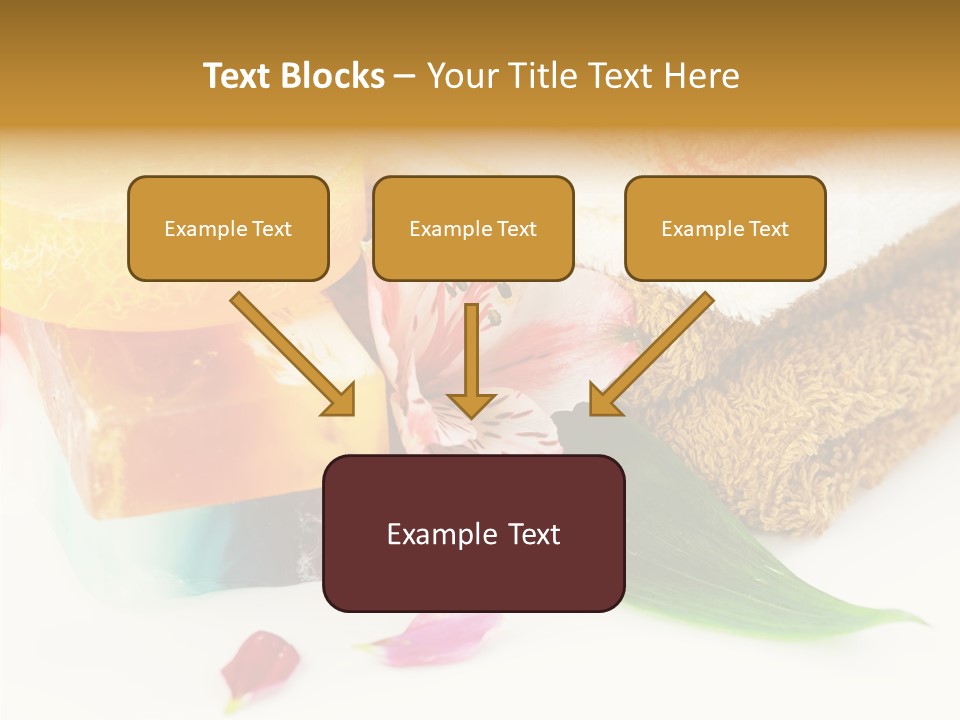 Text Blocks – Your Title Text Here

Example Text

Example Text

Example Text

Example Text